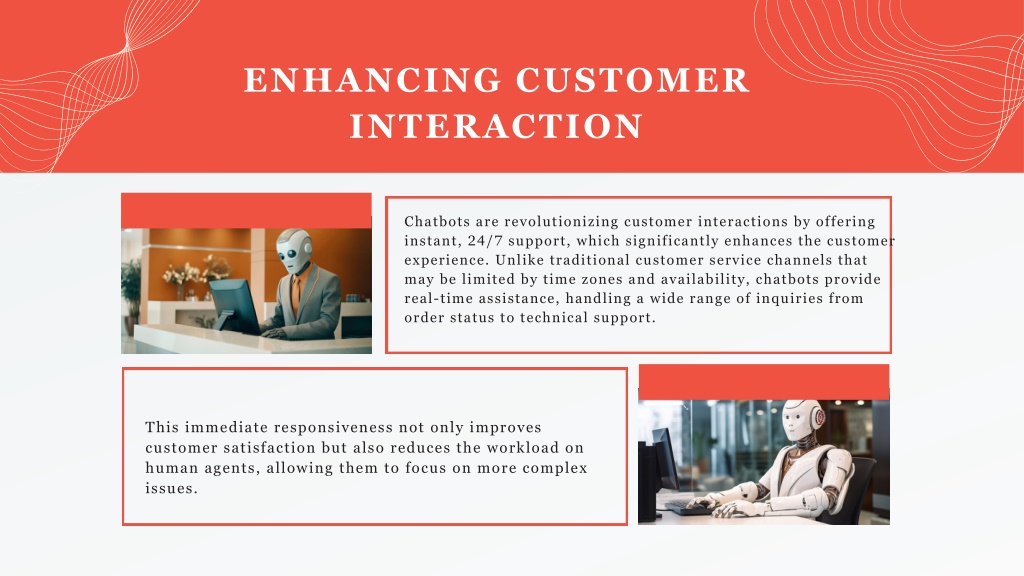 ENHANCING CUSTOMER INTERACTION

Chatbots are revolutionizing customer interactions by offering instant, 24/7 support, which significantly enhances the customer experience. Unlike traditional customer service channels that may be limited by time zones and availability, chatbots provide real-time assistance, handling a wide range of inquiries from order status to technical support.

This immediate responsiveness not only improves customer satisfaction but also reduces the workload on human agents, allowing them to focus on more complex issues.